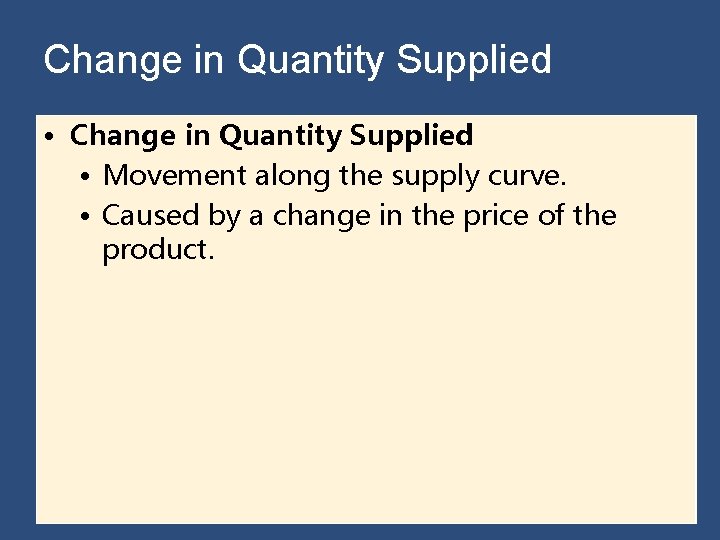 Change in Quantity Supplied

• Change in Quantity Supplied
  • Movement along the supply curve.
  • Caused by a change in the price of the product.